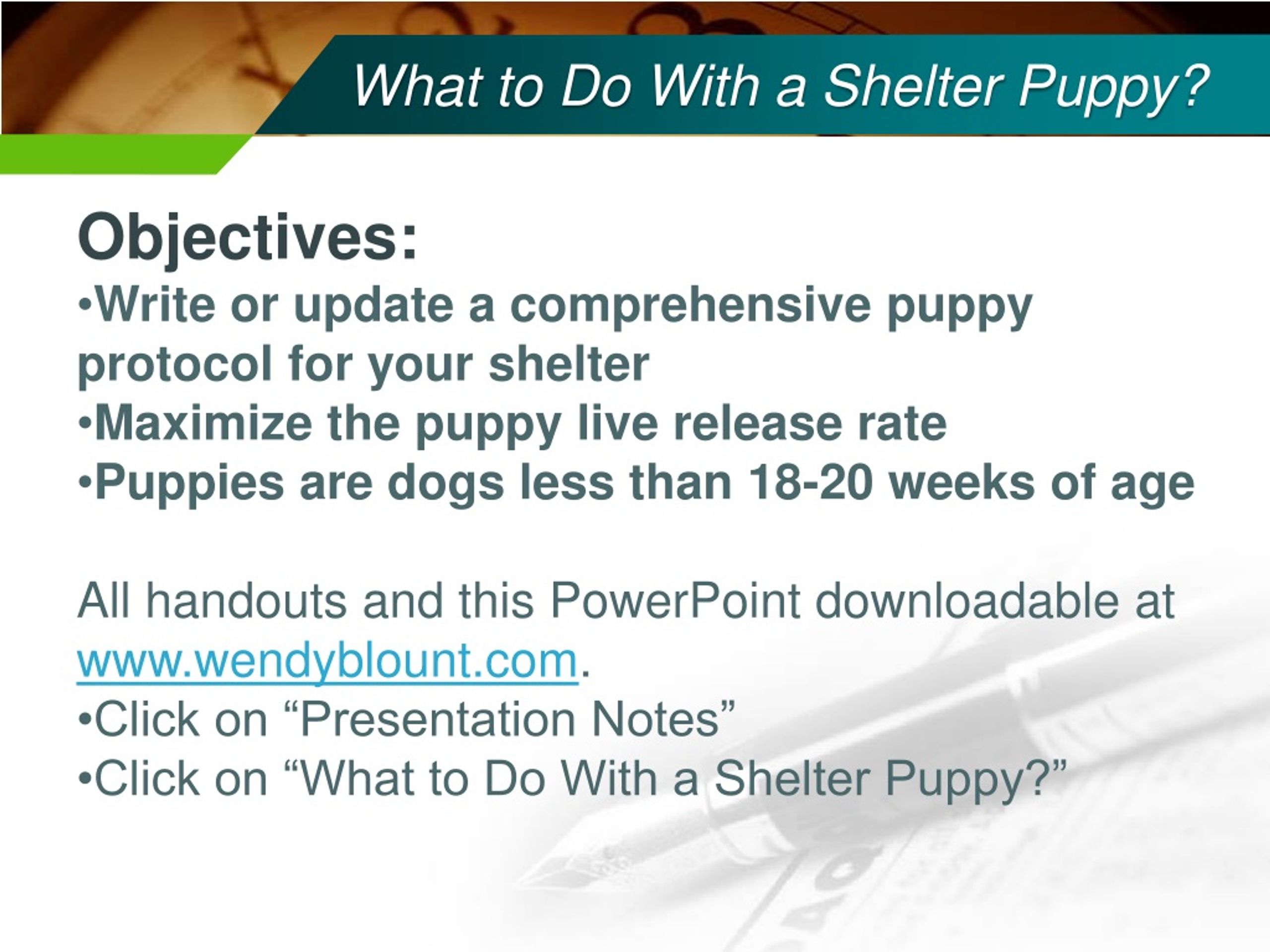 What to Do With a Shelter Puppy?

Objectives:
•Write or update a comprehensive puppy protocol for your shelter
•Maximize the puppy live release rate
•Puppies are dogs less than 18-20 weeks of age

All handouts and this PowerPoint downloadable at www.wendyblount.com.
•Click on “Presentation Notes”
•Click on “What to Do With a Shelter Puppy?”